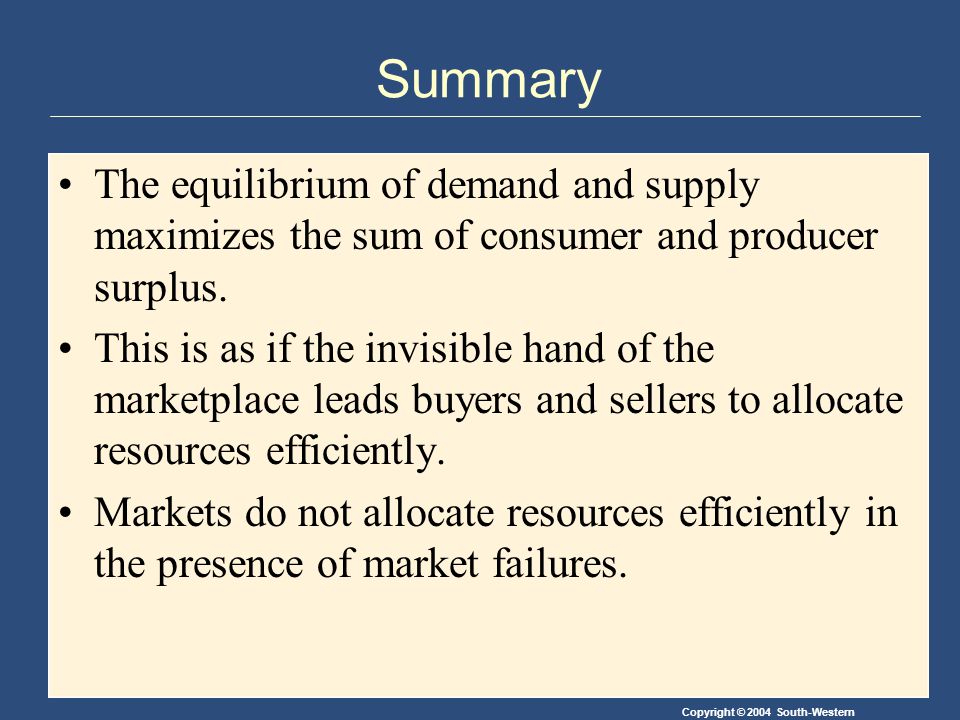 Summary

• The equilibrium of demand and supply maximizes the sum of consumer and producer surplus.

• This is as if the invisible hand of the marketplace leads buyers and sellers to allocate resources efficiently.

• Markets do not allocate resources efficiently in the presence of market failures.

Copyright © 2004 South-Western